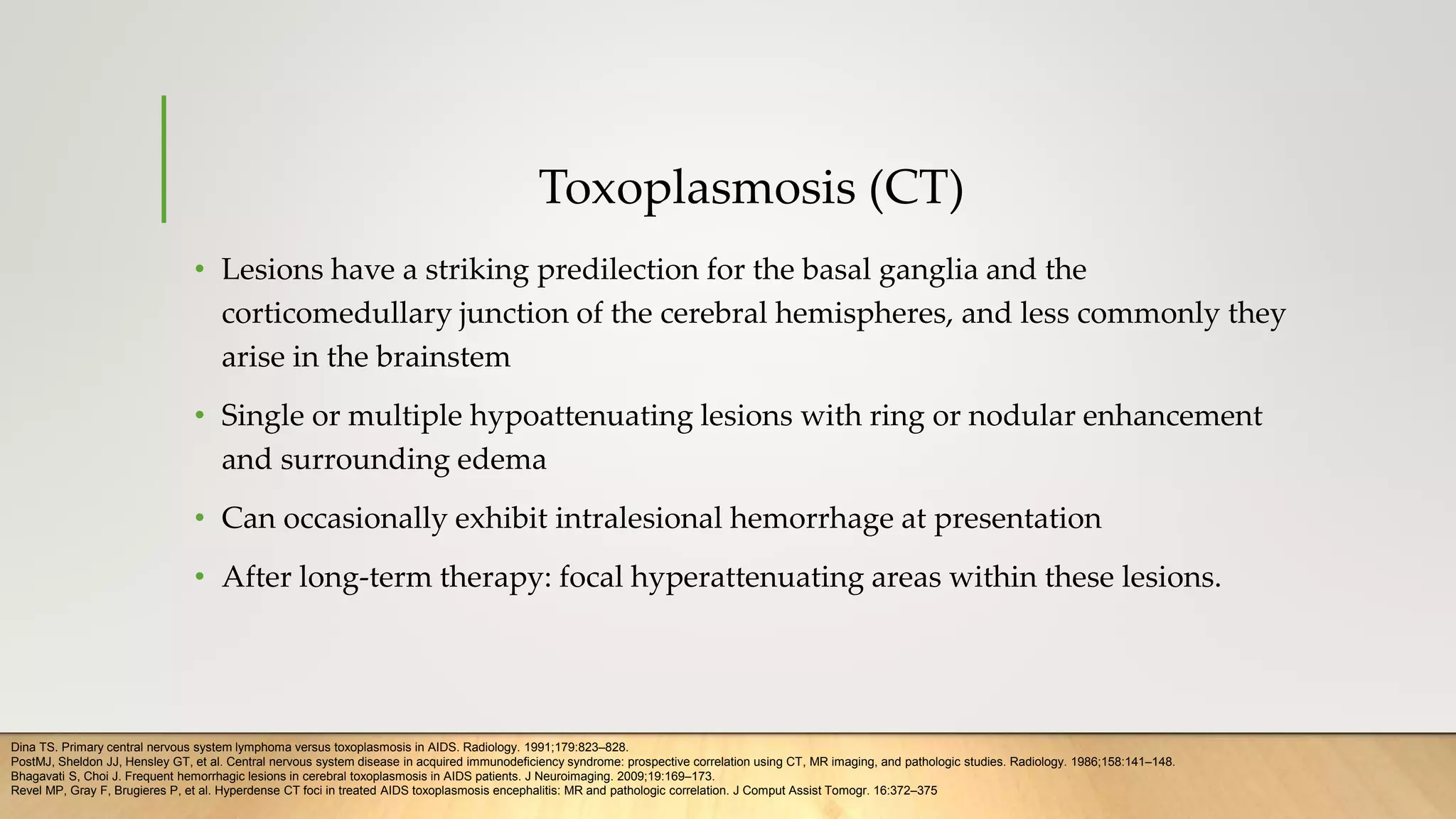 Toxoplasmosis (CT)

• Lesions have a striking predilection for the basal ganglia and the corticomedullary junction of the cerebral hemispheres, and less commonly they arise in the brainstem

• Single or multiple hypoattenuating lesions with ring or nodular enhancement and surrounding edema

• Can occasionally exhibit intralesional hemorrhage at presentation

• After long-term therapy: focal hyperattenuating areas within these lesions.

Dina TS. Primary central nervous system lymphoma versus toxoplasmosis in AIDS. Radiology. 1991;179:823–828.
PostMJ, Sheldon JJ, Hensley GT, et al. Central nervous system disease in acquired immunodeficiency syndrome: prospective correlation using CT, MR imaging, and pathologic studies. Radiology. 1986;158:141–148.
Bhagavati S, Choi J. Frequent hemorrhagic lesions in cerebral toxoplasmosis in AIDS patients. J Neuroimaging. 2009;19:169–173.
Revel MP, Gray F, Brugieres P, et al. Hyperdense CT foci in treated AIDS toxoplasmosis encephalitis: MR and pathologic correlation. J Comput Assist Tomogr. 16:372–375